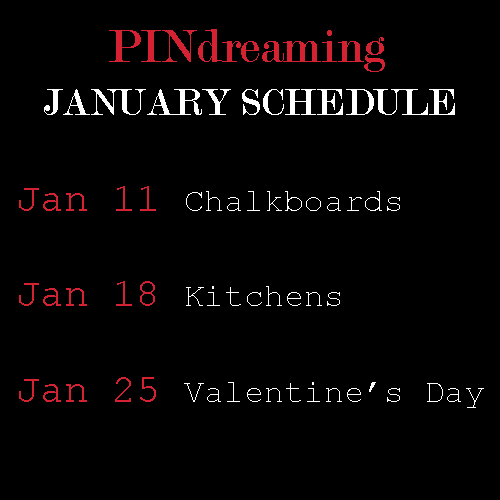 PINdreaming
JANUARY SCHEDULE

Jan 11 Chalkboards

Jan 18 Kitchens

Jan 25 Valentine's Day